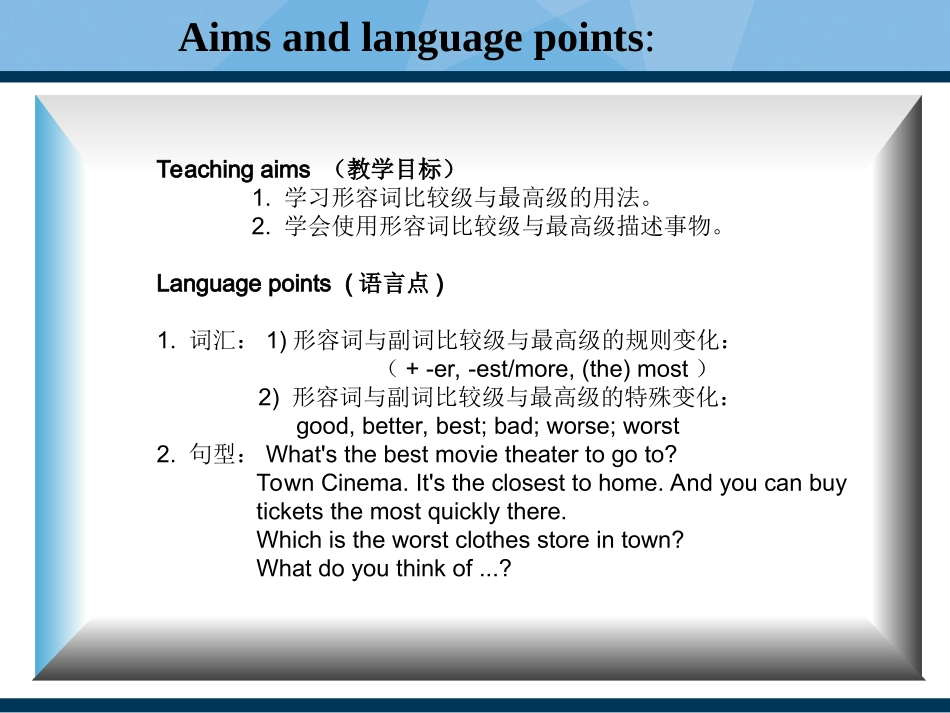 Aims and language points:

Teaching aims （教学目标）
1. 学习形容词比较级与最高级的用法。
2. 学会使用形容词比较级与最高级描述事物。

Language points（语言点）

1. 词汇： 1) 形容词与副词比较级与最高级的规则变化：
（ + -er, -est/more, (the) most ）
2) 形容词与副词比较级与最高级的特殊变化：
good, better, best; bad; worse; worst
2. 句型： What's the best movie theater to go to?
Town Cinema. It's the closest to home. And you can buy tickets the most quickly there.
Which is the worst clothes store in town?
What do you think of ...?